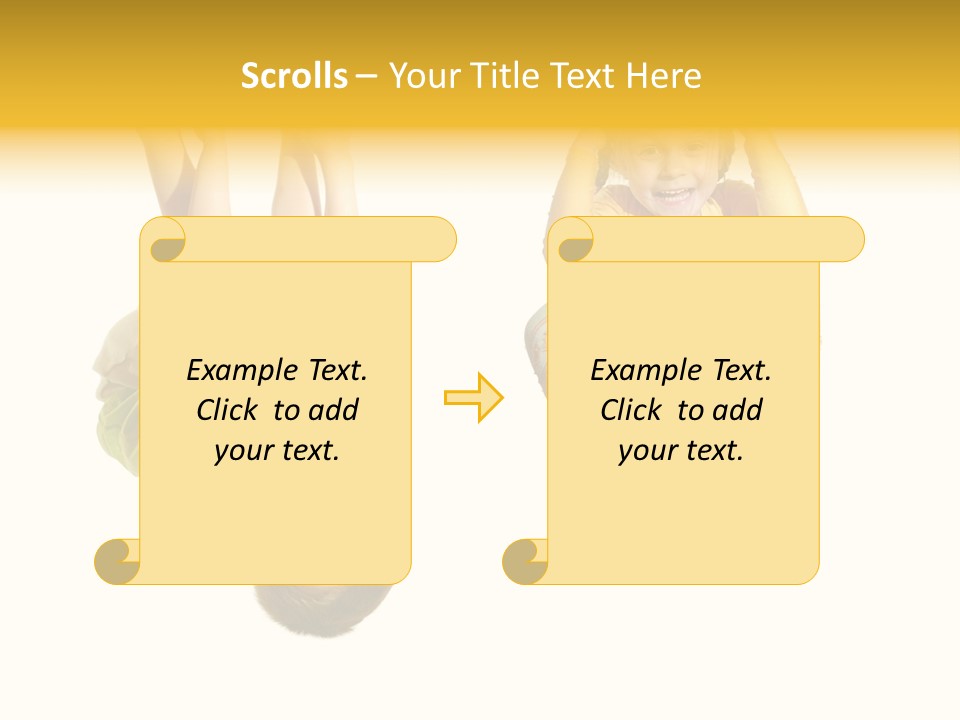 Scrolls – Your Title Text Here

Example Text. Click to add your text.

Example Text. Click to add your text.